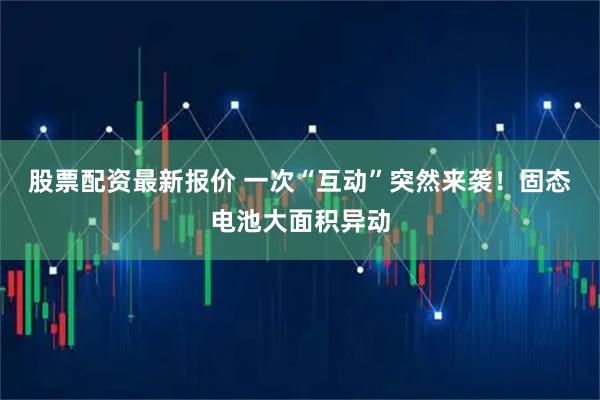 股票配资最新报价 一次“互动”突然来袭！固态电池大面积异动